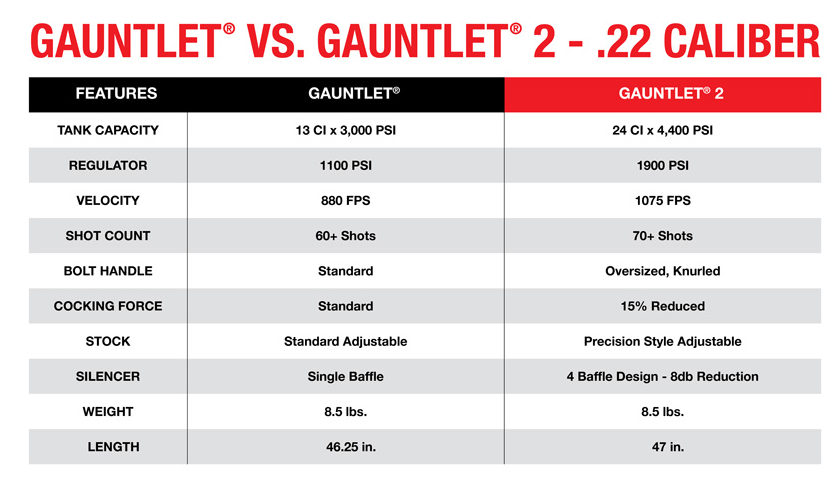 GAUNTLET® VS. GAUNTLET® 2 - .22 CALIBER

| FEATURES | GAUNTLET® | GAUNTLET® 2 |
|---|---|---|
| TANK CAPACITY | 13 CI x 3,000 PSI | 24 CI x 4,400 PSI |
| REGULATOR | 1100 PSI | 1900 PSI |
| VELOCITY | 880 FPS | 1075 FPS |
| SHOT COUNT | 60+ Shots | 70+ Shots |
| BOLT HANDLE | Standard | Oversized, Knurled |
| COCKING FORCE | Standard | 15% Reduced |
| STOCK | Standard Adjustable | Precision Style Adjustable |
| SILENCER | Single Baffle | 4 Baffle Design - 8db Reduction |
| WEIGHT | 8.5 lbs. | 8.5 lbs. |
| LENGTH | 46.25 in. | 47 in. |